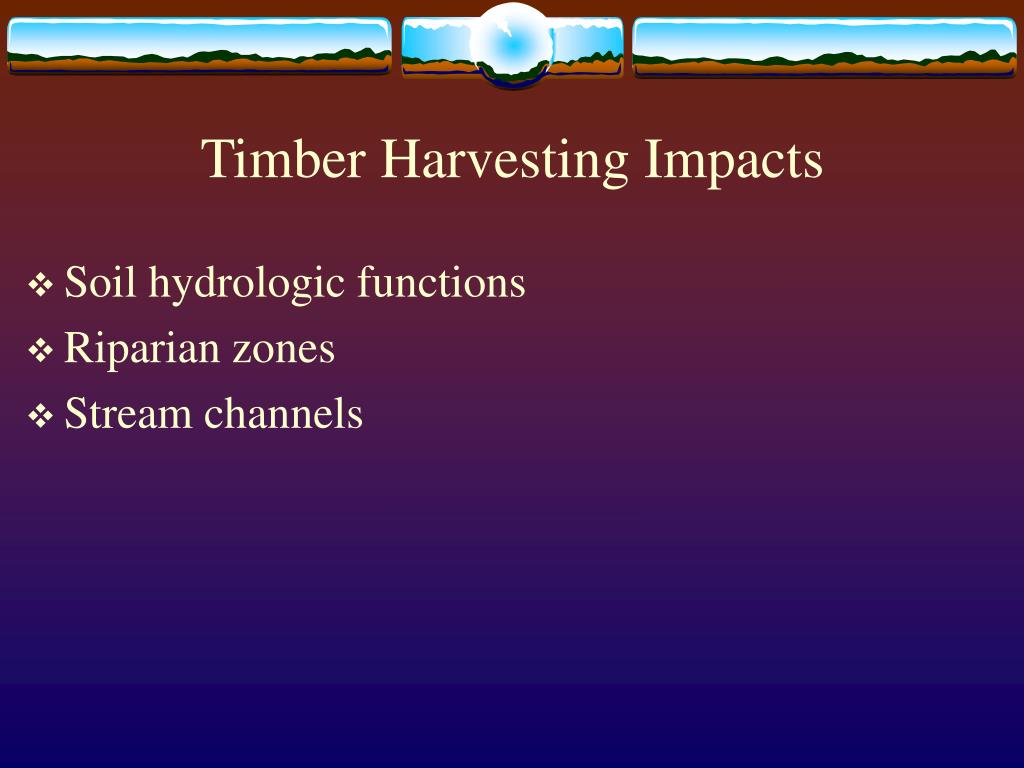 Timber Harvesting Impacts

❖ Soil hydrologic functions
❖ Riparian zones
❖ Stream channels